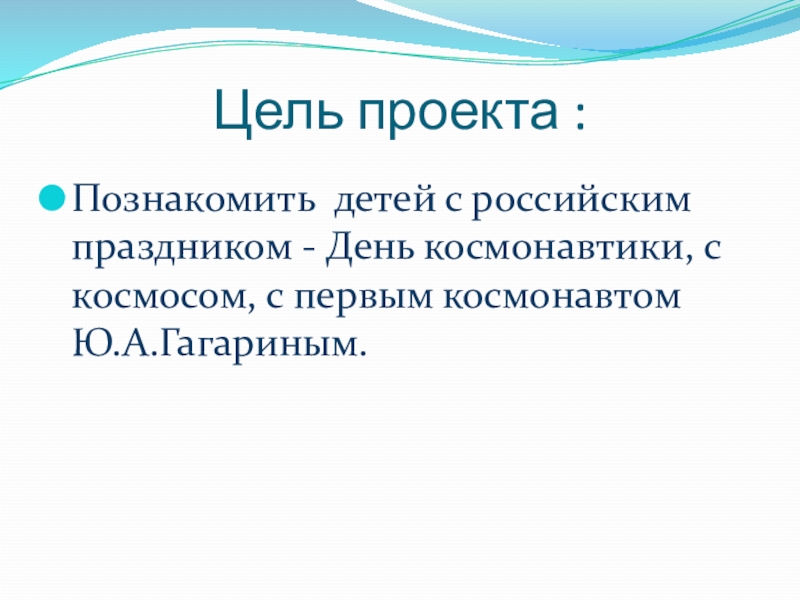 Цель проекта :

Познакомить детей с российским праздником - День космонавтики, с космосом, с первым космонавтом Ю.А.Гагариным.